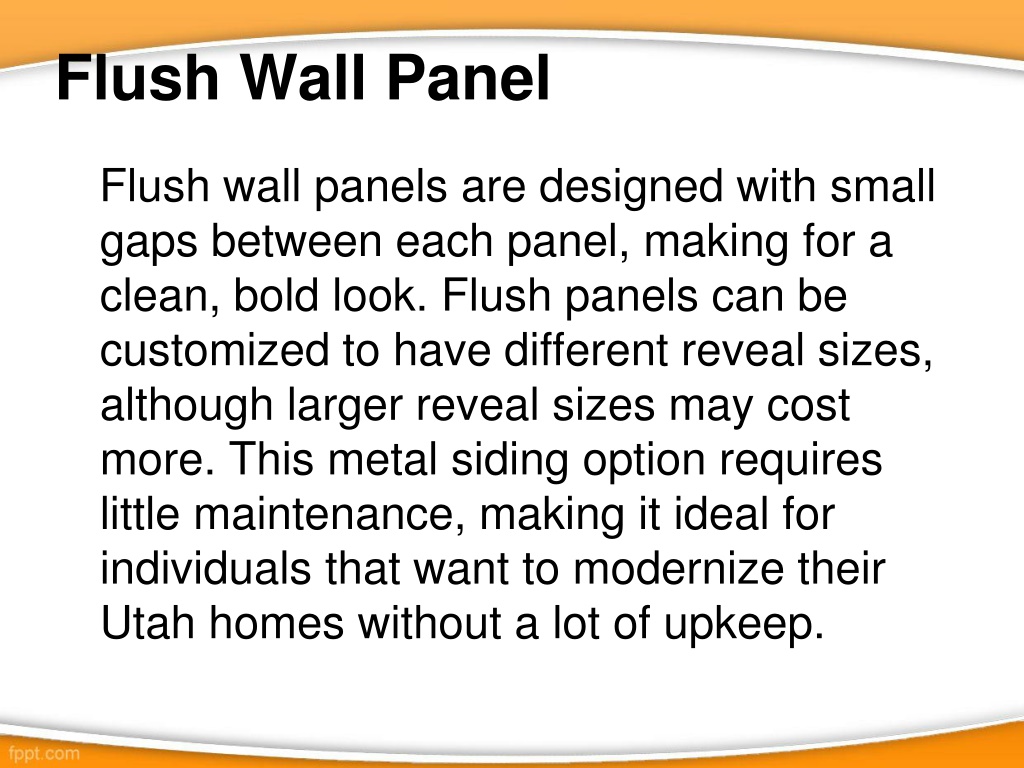 Flush Wall Panel

Flush wall panels are designed with small gaps between each panel, making for a clean, bold look. Flush panels can be customized to have different reveal sizes, although larger reveal sizes may cost more. This metal siding option requires little maintenance, making it ideal for individuals that want to modernize their Utah homes without a lot of upkeep.

fppt.com